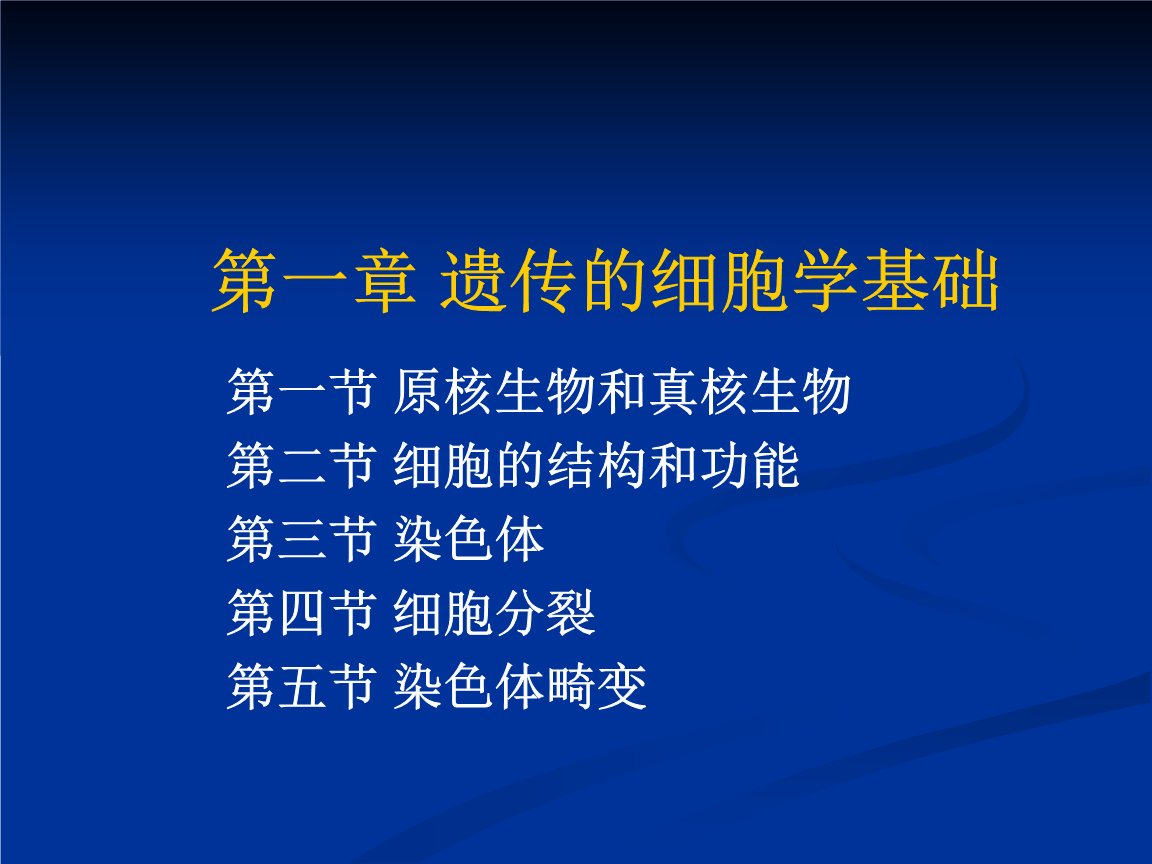 第一章 遗传的细胞学基础

第一节 原核生物和真核生物
第二节 细胞的结构和功能
第三节 染色体
第四节 细胞分裂
第五节 染色体畸变